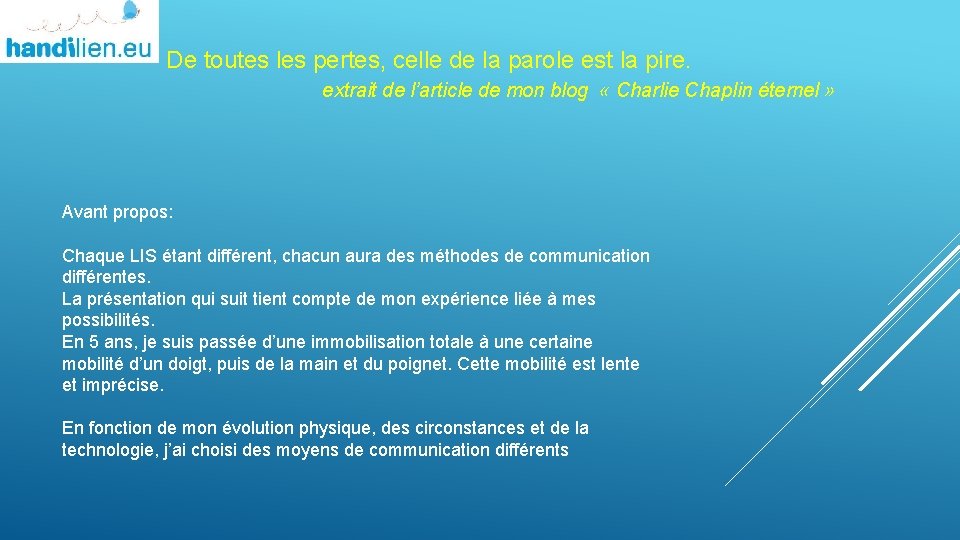 handilien.eu

De toutes les pertes, celle de la parole est la pire.

extrait de l'article de mon blog « Charlie Chaplin éternel »

Avant propos:

Chaque LIS étant différent, chacun aura des méthodes de communication différentes.
La présentation qui suit tient compte de mon expérience liée à mes possibilités.
En 5 ans, je suis passée d'une immobilisation totale à une certaine mobilité d'un doigt, puis de la main et du poignet. Cette mobilité est lente et imprécise.

En fonction de mon évolution physique, des circonstances et de la technologie, j'ai choisi des moyens de communication différents